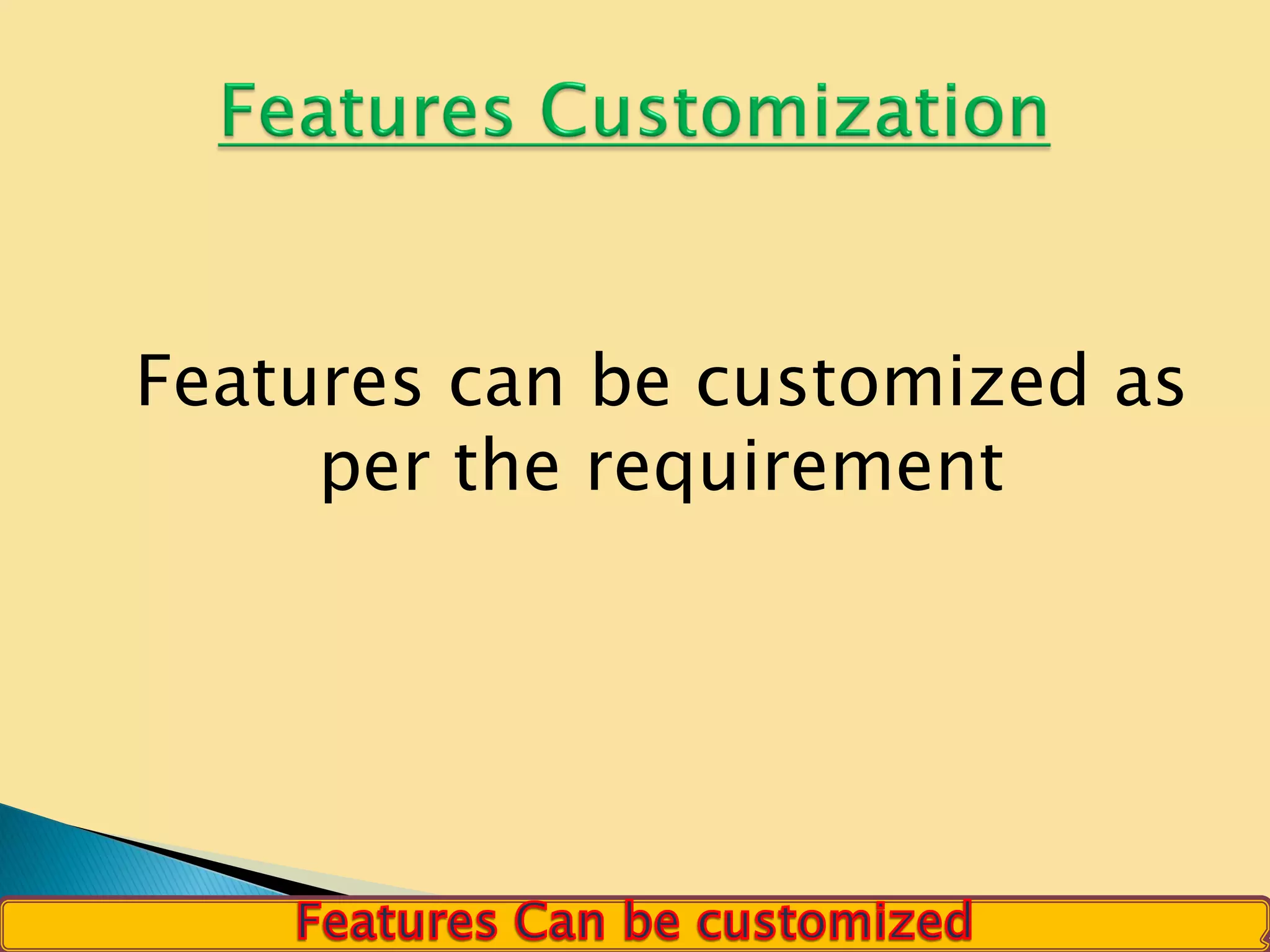 Features Customization

Features can be customized as per the requirement

Features Can be customized